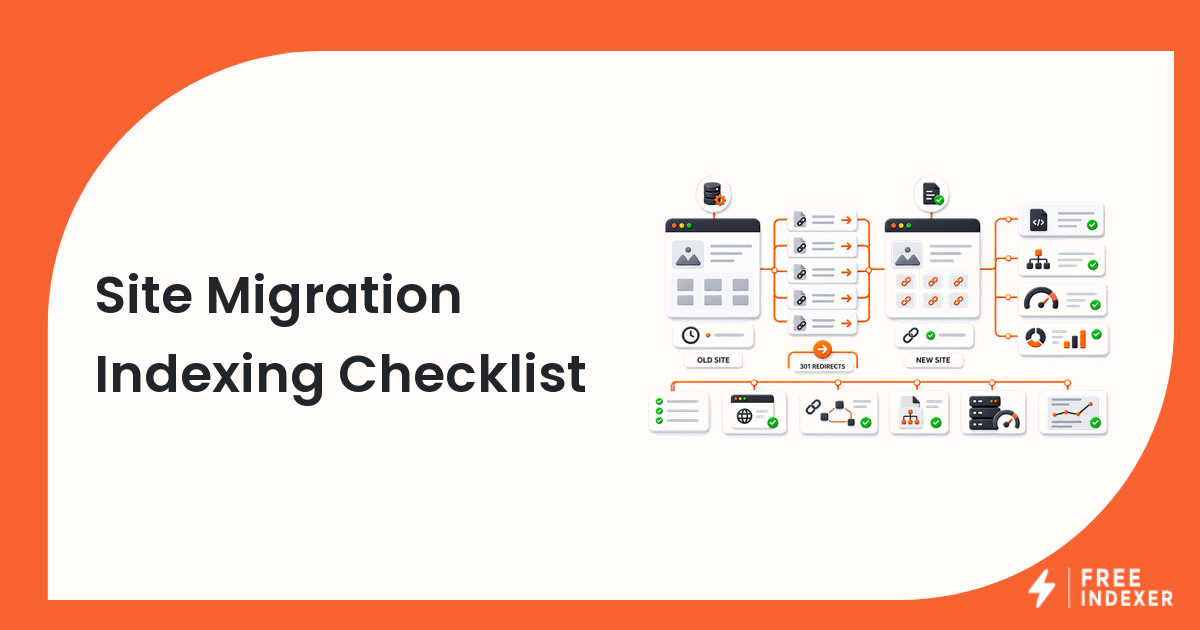 Site Migration Indexing Checklist

OLD SITE

301 REDIRECTS

NEW SITE

FREE INDEXER